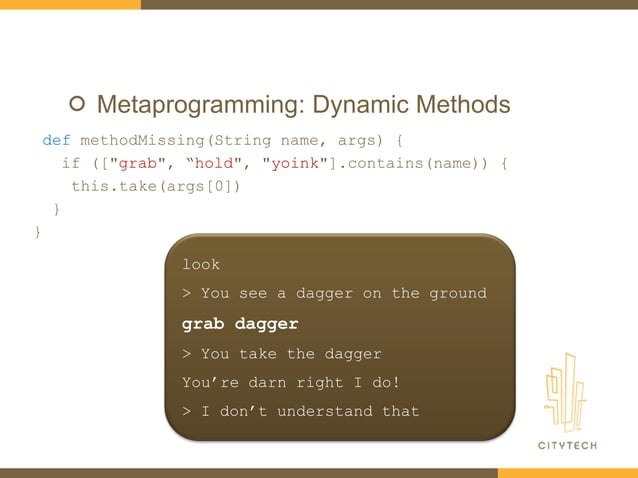 Metaprogramming: Dynamic Methods

def methodMissing(String name, args) {
if (["grab", “hold", "yoink"].contains(name)) {
this.take(args[0])
}
}

look

> You see a dagger on the ground

grab dagger

> You take the dagger

You’re darn right I do!

> I don’t understand that

CITYTECH